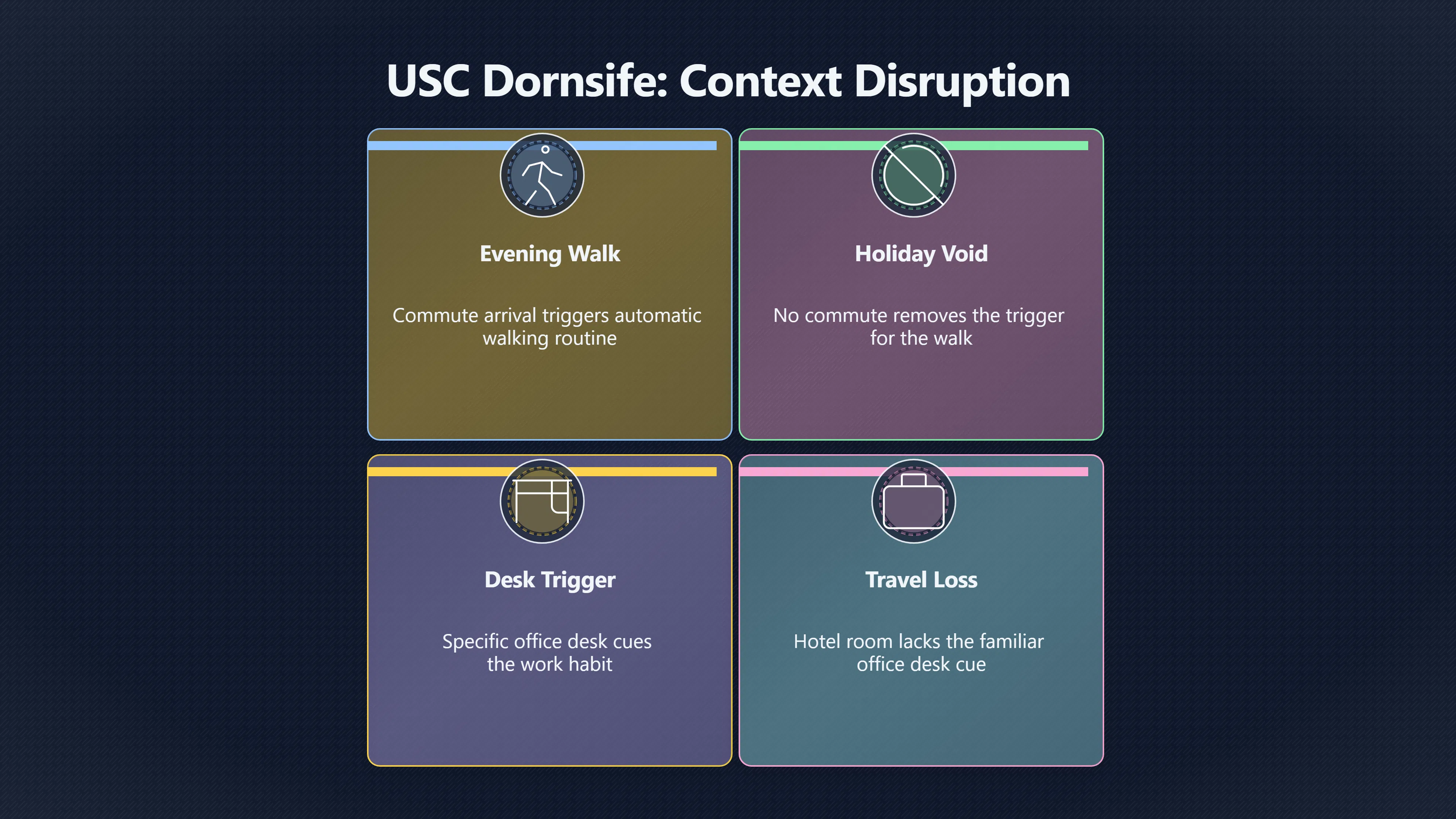 USC Dornsife: Context Disruption

Evening Walk

Commute arrival triggers automatic walking routine

Holiday Void

No commute removes the trigger for the walk

Desk Trigger

Specific office desk cues the work habit

Travel Loss

Hotel room lacks the familiar office desk cue